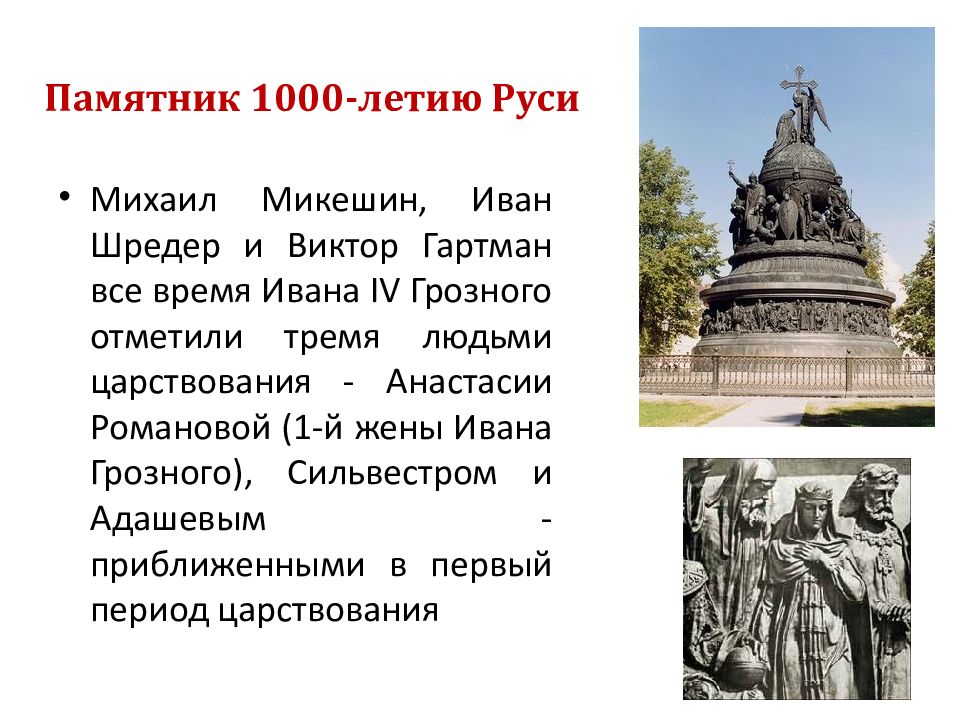 Памятник 1000-летию Руси

• Михаил Микешин, Иван Шредер и Виктор Гартман все время Ивана IV Грозного отметили тремя людьми царствования - Анастасии Романовой (1-й жены Ивана Грозного), Сильвестром и Адашевым - приближенными в первый период царствования